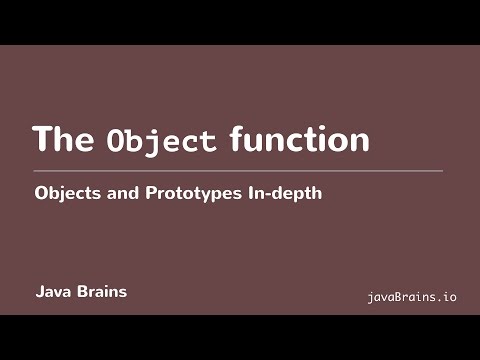 The Object function

Objects and Prototypes In-depth

Java Brains

javaBrains.io